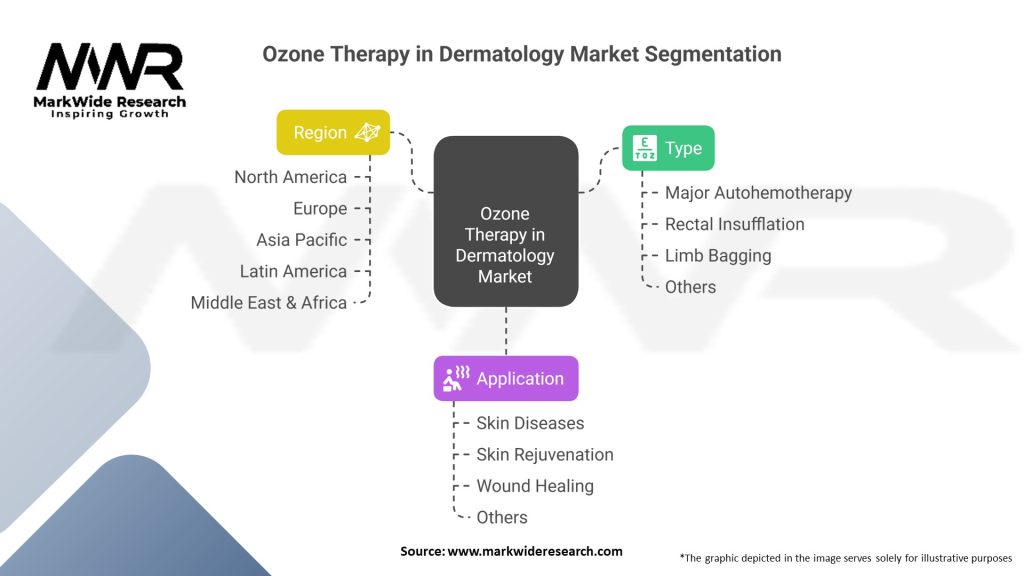 MWR
MarkWide Research
Inspiring Growth

Ozone Therapy in Dermatology Market Segmentation

Region
North America
Europe
Asia Pacific
Latin America
Middle East & Africa

Ozone Therapy in Dermatology Market

Type
Major Autohemotherapy
Rectal Insufflation
Limb Bagging
Others

Application
Skin Diseases
Skin Rejuvenation
Wound Healing
Others

Source: www.markwideresearch.com

*The graphic depicted in the image serves solely for illustrative purposes